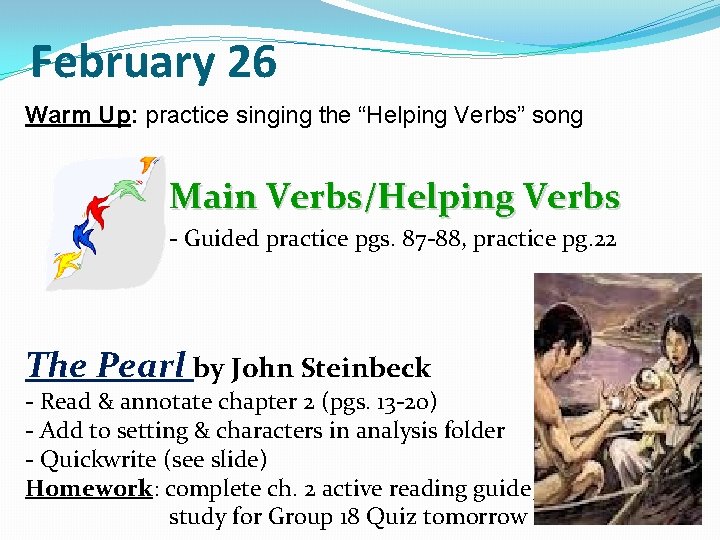 February 26

Warm Up: practice singing the “Helping Verbs” song

Main Verbs/Helping Verbs
- Guided practice pgs. 87-88, practice pg.22

The Pearl by John Steinbeck
- Read & annotate chapter 2 (pgs. 13-20)
- Add to setting & characters in analysis folder
- Quickwrite (see slide)
Homework: complete ch. 2 active reading guide, study for Group 18 Quiz tomorrow